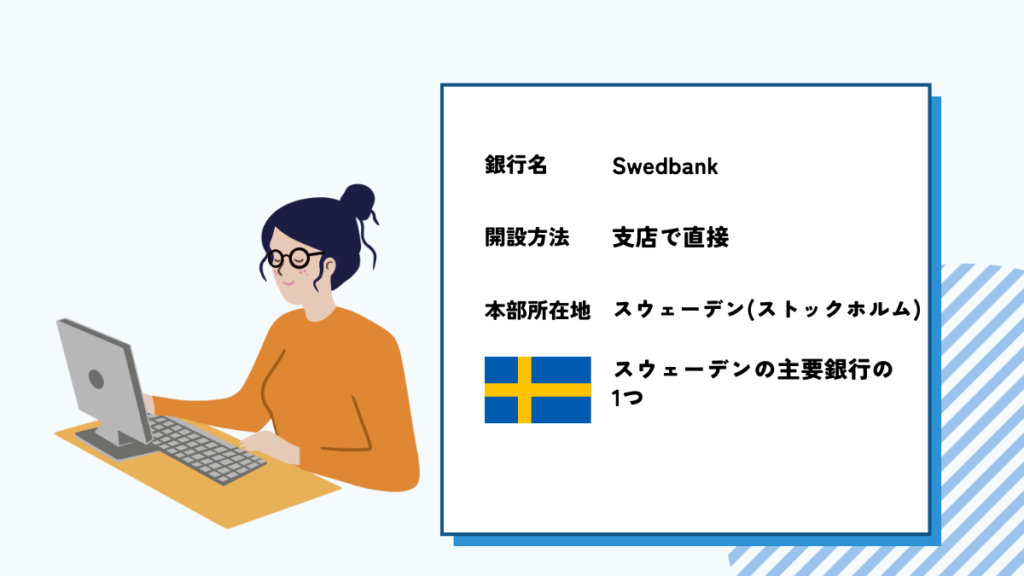 銀行名 Swedbank

開設方法 支店で直接

本部所在地 スウェーデン(ストックホルム)

スウェーデンの主要銀行の1つ